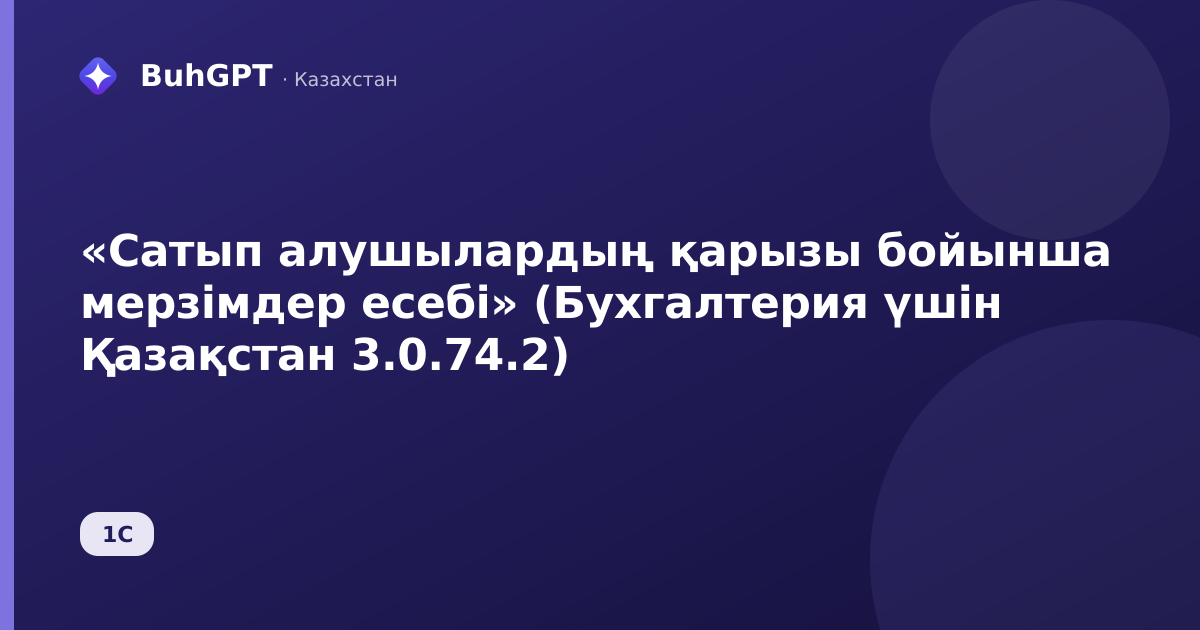 BuhGPT · Казахстан

«Сатып алушылардың қарызы бойынша мерзімдер есебі» (Бухгалтерия үшін Қазақстан 3.0.74.2)

1С